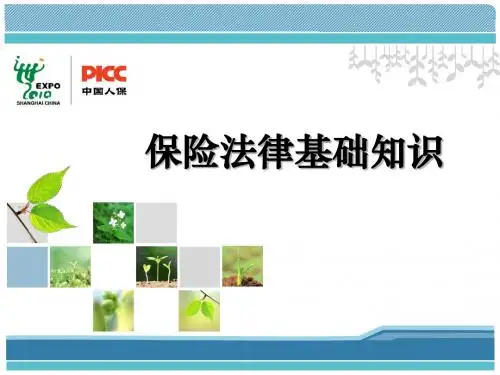 EXPO 2010 SHANGHAI CHINA

PICC 中国人保

保险法律基础知识